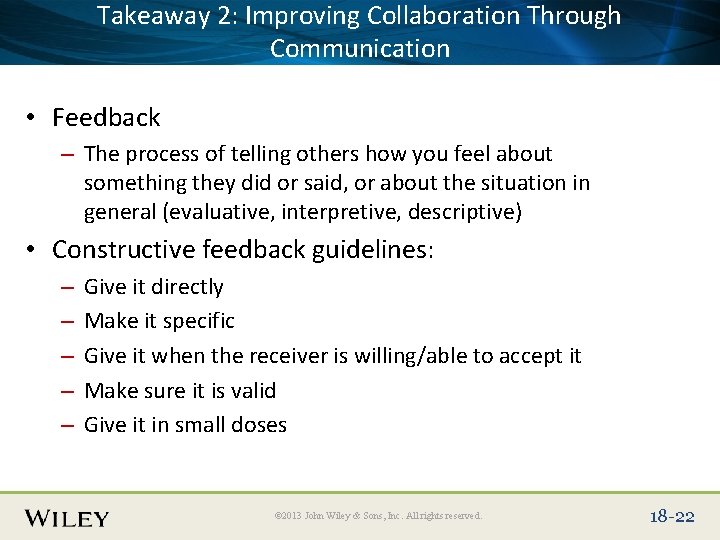 Takeaway 2: Improving Collaboration Through Communication

• Feedback
– The process of telling others how you feel about something they did or said, or about the situation in general (evaluative, interpretive, descriptive)

• Constructive feedback guidelines:
– Give it directly
– Make it specific
– Give it when the receiver is willing/able to accept it
– Make sure it is valid
– Give it in small doses

WILEY ©2013 John Wiley & Sons, Inc. All rights reserved. 18-22